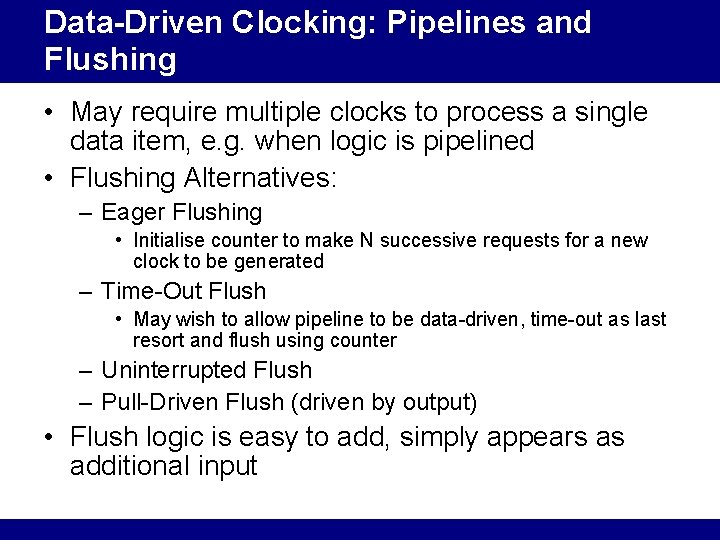 Data-Driven Clocking: Pipelines and Flushing

• May require multiple clocks to process a single data item, e.g. when logic is pipelined

• Flushing Alternatives:

– Eager Flushing

• Initialise counter to make N successive requests for a new clock to be generated

– Time-Out Flush

• May wish to allow pipeline to be data-driven, time-out as last resort and flush using counter

– Uninterrupted Flush

– Pull-Driven Flush (driven by output)

• Flush logic is easy to add, simply appears as additional input